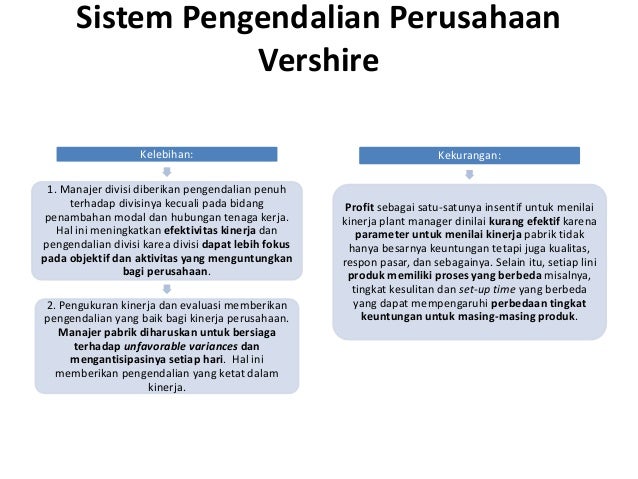 Sistem Pengendalian Perusahaan Vershire

Kelebihan:

1. Manajer divisi diberikan pengendalian penuh terhadap divisinya kecuali pada bidang penambahan modal dan hubungan tenaga kerja. Hal ini meningkatkan efektivitas kinerja dan pengendalian divisi karea divisi dapat lebih fokus pada objektif dan aktivitas yang menguntungkan bagi perusahaan.

2. Pengukuran kinerja dan evaluasi memberikan pengendalian yang baik bagi kinerja perusahaan. Manajer pabrik diharuskan untuk bersiaga terhadap unfavorable variances dan mengantisipasinya setiap hari. Hal ini memberikan pengendalian yang ketat dalam kinerja.

Kekurangan:

Profit sebagai satu-satunya insentif untuk menilai kinerja plant manager dinilai kurang efektif karena parameter untuk menilai kinerja pabrik tidak hanya besarnya keuntungan tetapi juga kualitas, respon pasar, dan sebagainya. Selain itu, setiap lini produk memiliki proses yang berbeda misalnya, tingkat kesulitan dan set-up time yang berbeda yang dapat mempengaruhi perbedaan tingkat keuntungan untuk masing-masing produk.